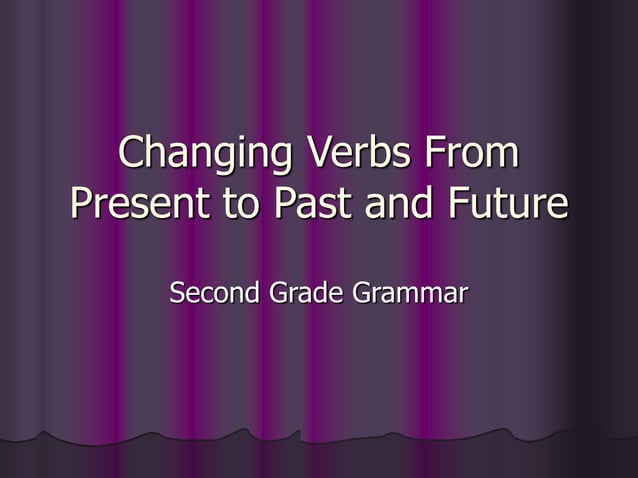 Changing Verbs From Present to Past and Future

Second Grade Grammar